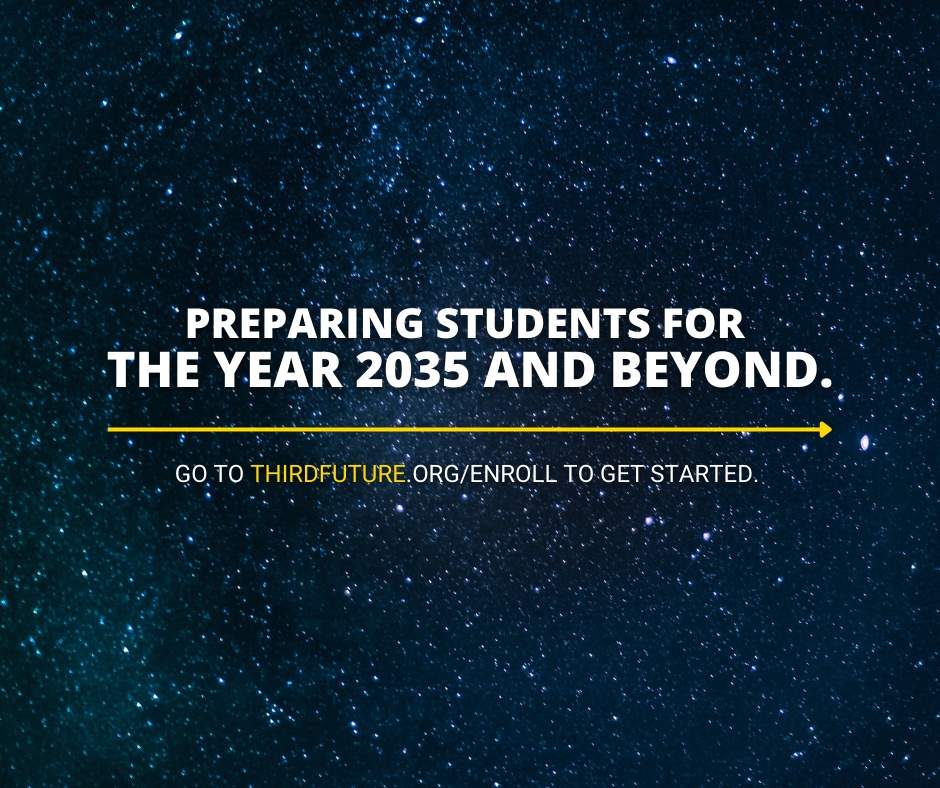 PREPARING STUDENTS FOR
THE YEAR 2035 AND BEYOND.

GO TO THIRDFUTURE.ORG/ENROLL TO GET STARTED.